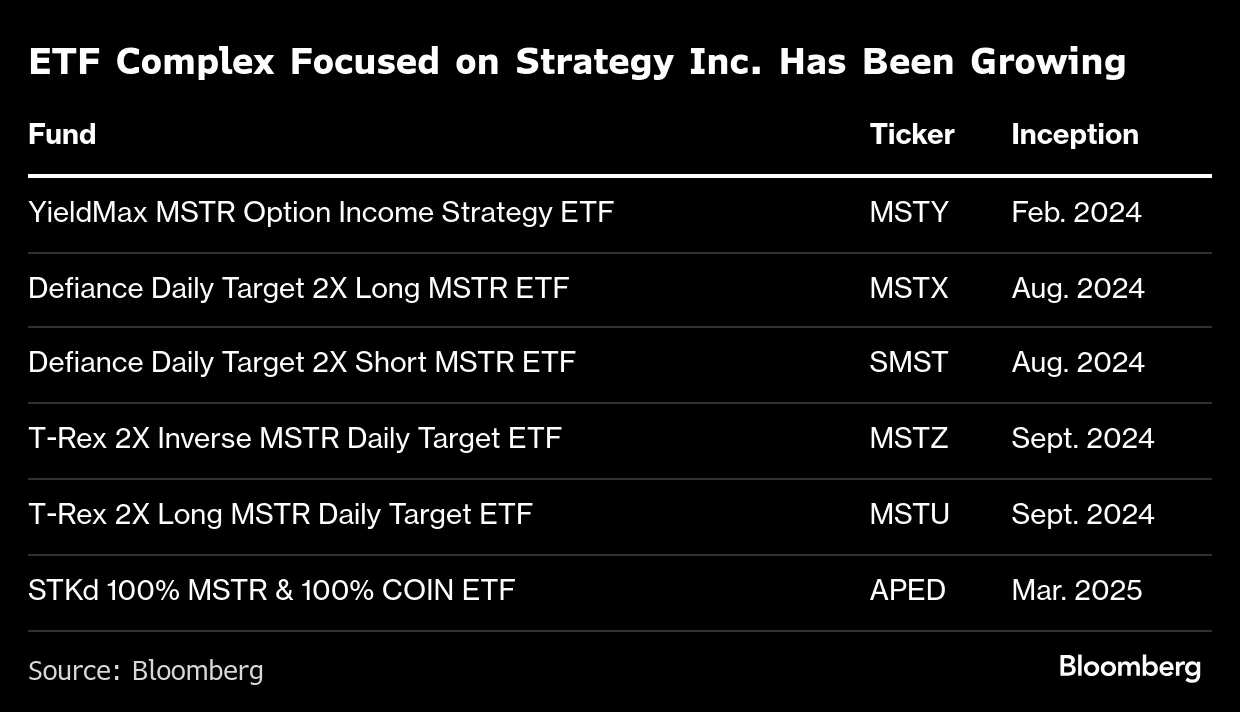 ETF Complex Focused on Strategy Inc. Has Been Growing

| Fund | Ticker | Inception |
|---|---|---|
| YieldMax MSTR Option Income Strategy ETF | MSTY | Feb. 2024 |
| Defiance Daily Target 2X Long MSTR ETF | MSTX | Aug. 2024 |
| Defiance Daily Target 2X Short MSTR ETF | SMST | Aug. 2024 |
| T-Rex 2X Inverse MSTR Daily Target ETF | MSTZ | Sept. 2024 |
| T-Rex 2X Long MSTR Daily Target ETF | MSTU | Sept. 2024 |
| STKd 100% MSTR & 100% COIN ETF | APED | Mar. 2025 |

Source: Bloomberg

Bloomberg